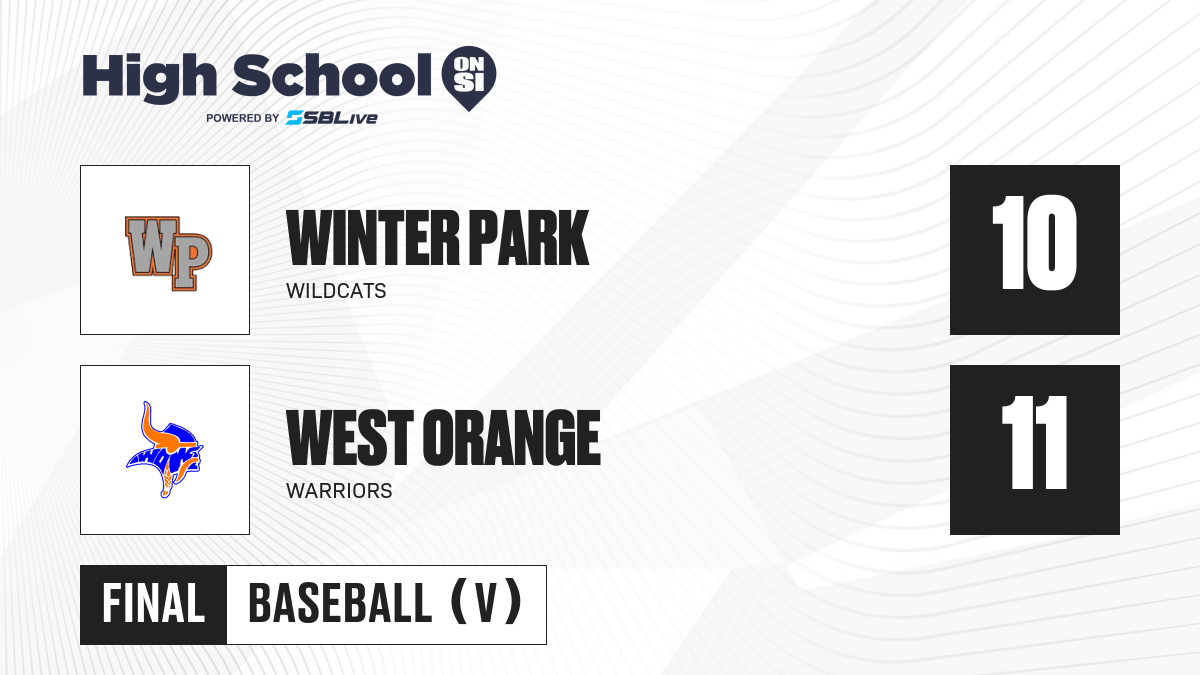 High School ON SI
POWERED BY SBLive

WP

WINTER PARK
WILDCATS

10

WOHS

WEST ORANGE
WARRIORS

11

FINAL BASEBALL (V)